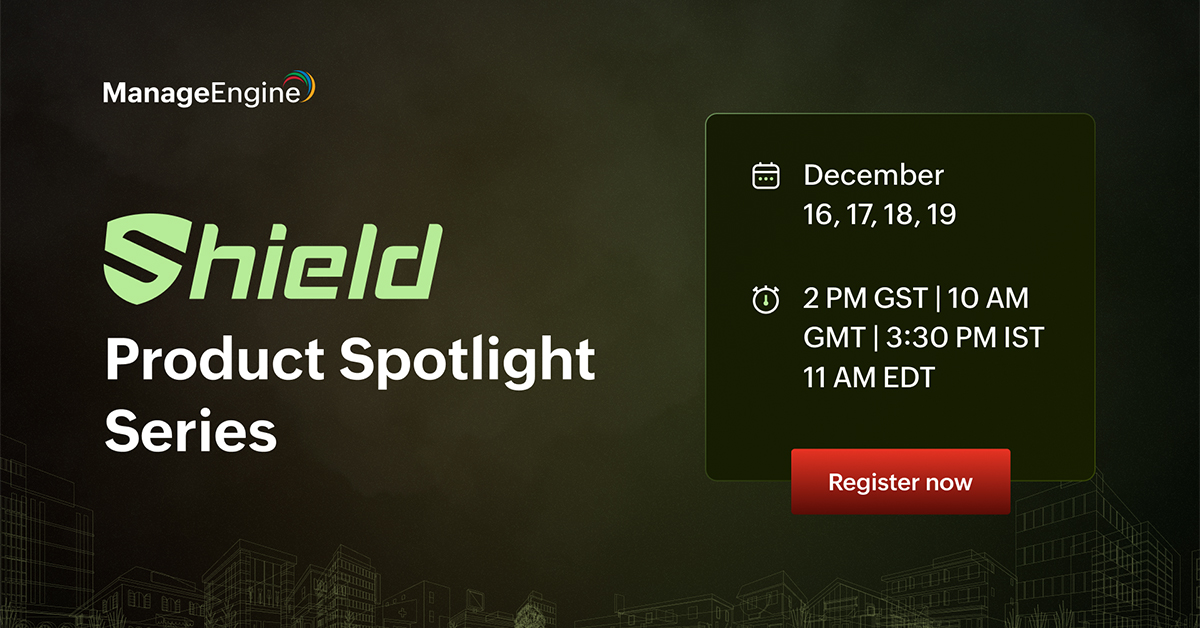 ManageEngine

Shield

Product Spotlight Series

December
16, 17, 18, 19

2 PM GST | 10 AM GMT | 3:30 PM IST
11 AM EDT

Register now